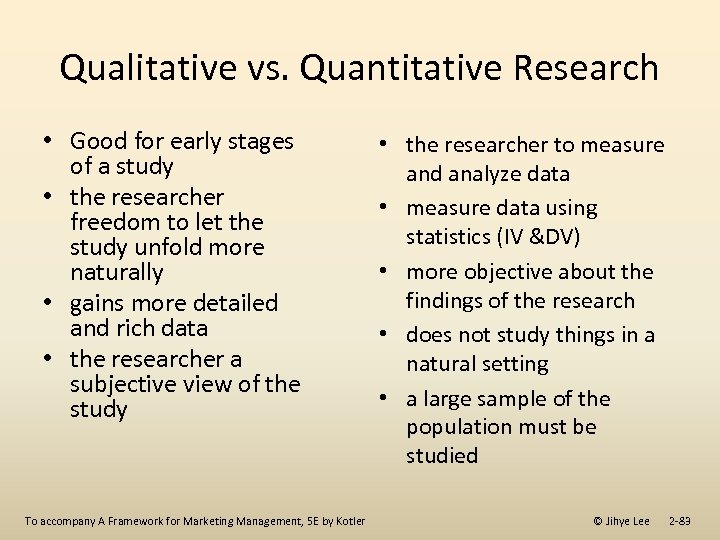 Qualitative vs. Quantitative Research

• Good for early stages of a study
• the researcher freedom to let the study unfold more naturally
• gains more detailed and rich data
• the researcher a subjective view of the study

• the researcher to measure and analyze data
• measure data using statistics (IV &DV)
• more objective about the findings of the research
• does not study things in a natural setting
• a large sample of the population must be studied

To accompany A Framework for Marketing Management, 5E by Kotler

© Jihye Lee 2-83